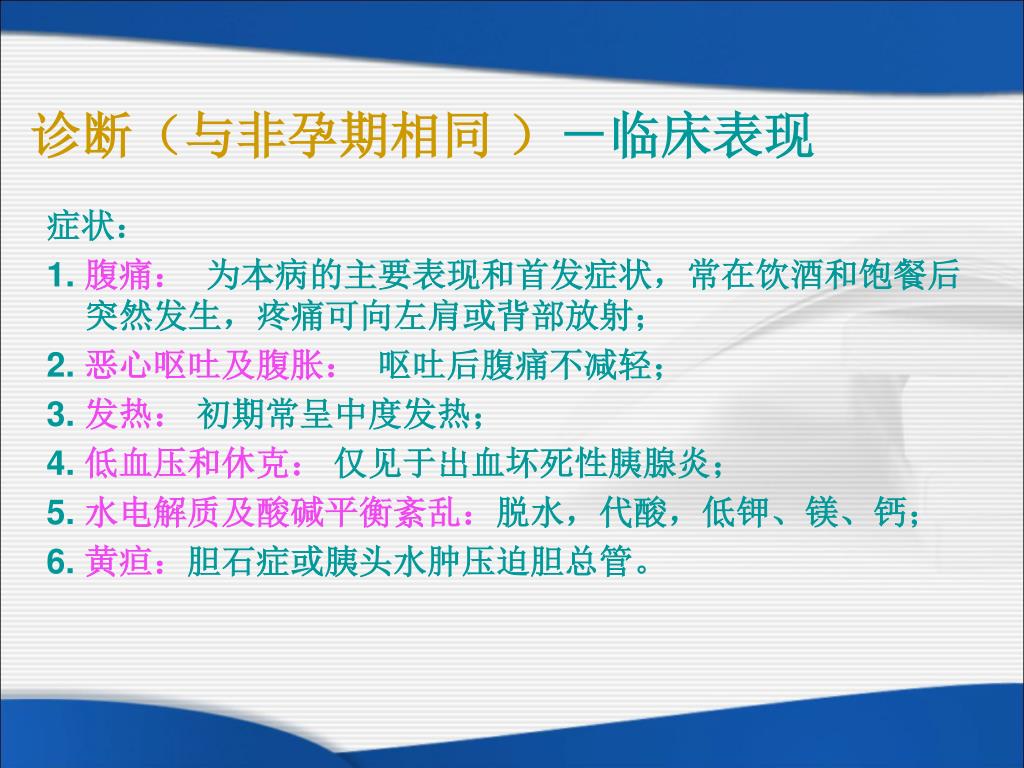 诊断（与非孕期相同 ）－临床表现

症状：

1. 腹痛： 为本病的主要表现和首发症状，常在饮酒和饱餐后突然发生，疼痛可向左肩或背部放射；

2. 恶心呕吐及腹胀： 呕吐后腹痛不减轻；

3. 发热： 初期常呈中度发热；

4. 低血压和休克： 仅见于出血坏死性胰腺炎；

5. 水电解质及酸碱平衡紊乱：脱水，代酸，低钾、镁、钙；

6. 黄疸：胆石症或胰头水肿压迫胆总管。